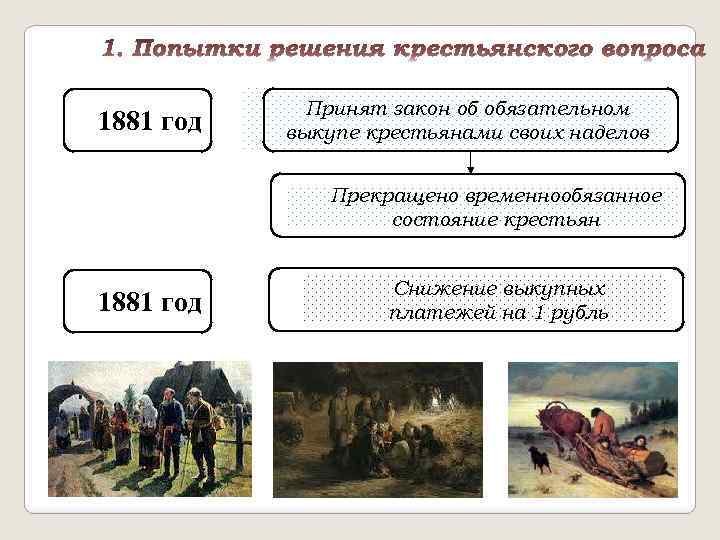 1. Попытки решения крестьянского вопроса

1881 год

Принят закон об обязательном выкупе крестьянами своих наделов

Прекращено временнообязанное состояние крестьян

1881 год

Снижение выкупных платежей на 1 рубль